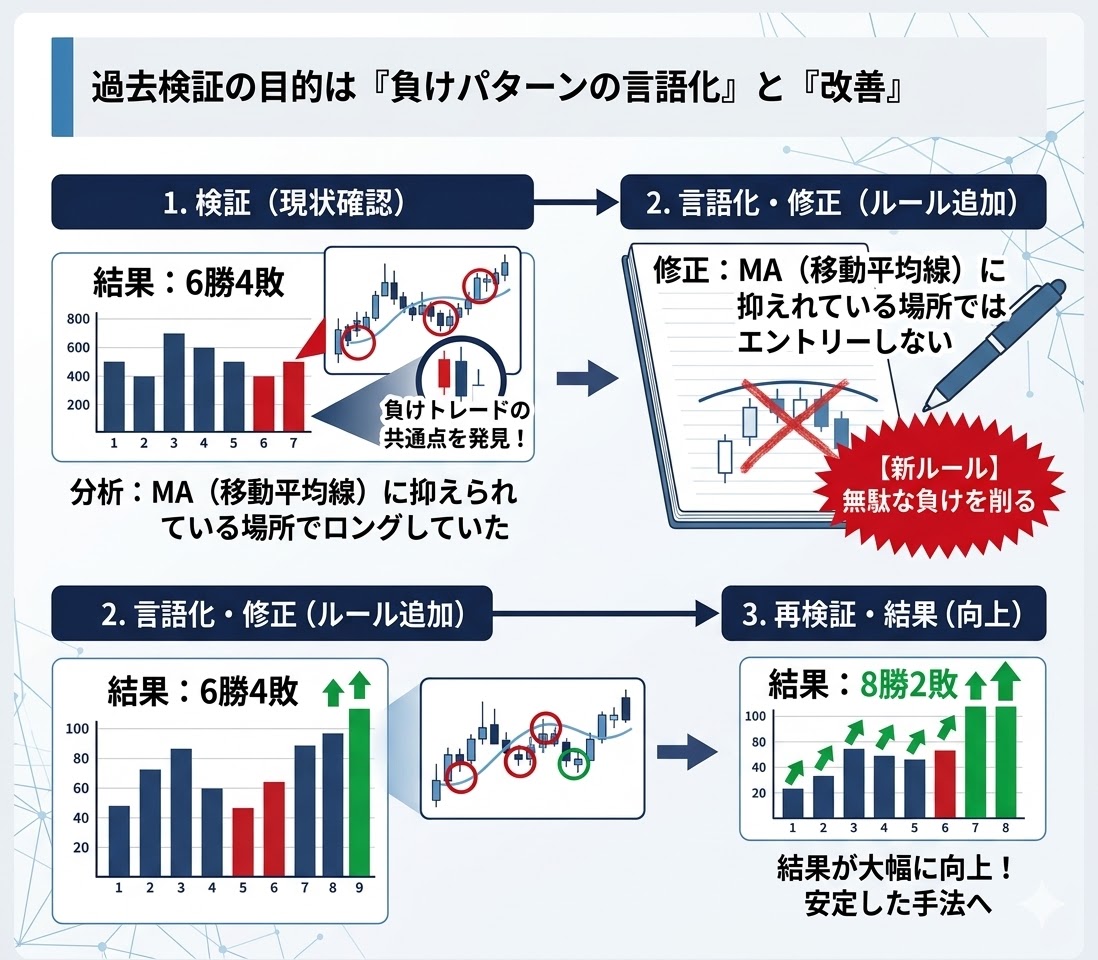 過去検証の目的は『負けパターンの言語化』と『改善』

1. 検証（現状確認）

結果：6勝4敗

800
600
400
200
1 2 3 4 5 6 7

負けトレードの共通点を発見！

分析：MA（移動平均線）に抑えられている場所でロングしていた

2. 言語化・修正（ルール追加）

修正：MA（移動平均線）に抑えれている場所ではエントリーしない

【新ルール】
無駄な負けを削る

2. 言語化・修正（ルール追加）

結果：6勝4敗

100
80
60
40
20
1 2 3 4 5 6 7 8 9

3. 再検証・結果（向上）

結果：8勝2敗

100
80
60
40
20
1 2 3 4 5 6 7 8

結果が大幅に向上！
安定した手法へ